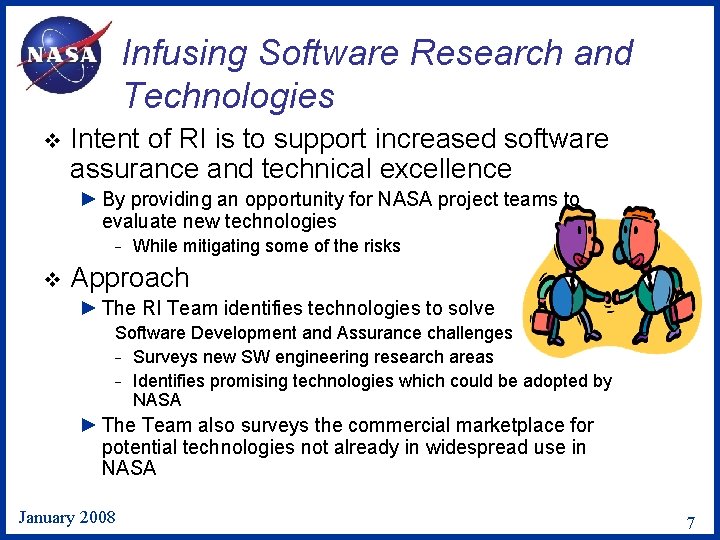 NASA

Infusing Software Research and Technologies

❖ Intent of RI is to support increased software assurance and technical excellence

► By providing an opportunity for NASA project teams to evaluate new technologies

– While mitigating some of the risks

❖ Approach

► The RI Team identifies technologies to solve Software Development and Assurance challenges

– Surveys new SW engineering research areas

– Identifies promising technologies which could be adopted by NASA

► The Team also surveys the commercial marketplace for potential technologies not already in widespread use in NASA

January 2008

7